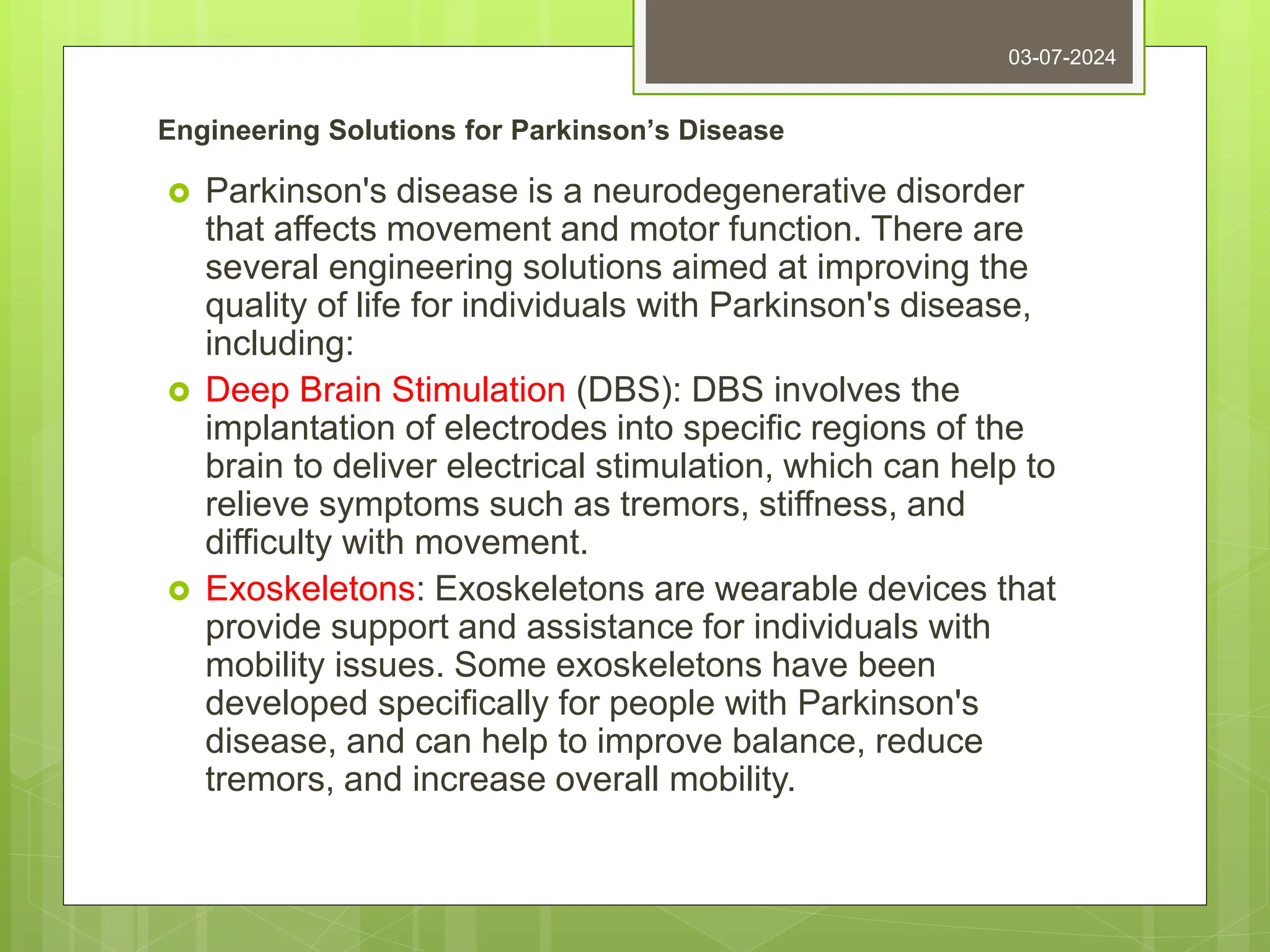 03-07-2024

Engineering Solutions for Parkinson’s Disease

Parkinson's disease is a neurodegenerative disorder that affects movement and motor function. There are several engineering solutions aimed at improving the quality of life for individuals with Parkinson's disease, including:

Deep Brain Stimulation (DBS): DBS involves the implantation of electrodes into specific regions of the brain to deliver electrical stimulation, which can help to relieve symptoms such as tremors, stiffness, and difficulty with movement.

Exoskeletons: Exoskeletons are wearable devices that provide support and assistance for individuals with mobility issues. Some exoskeletons have been developed specifically for people with Parkinson's disease, and can help to improve balance, reduce tremors, and increase overall mobility.